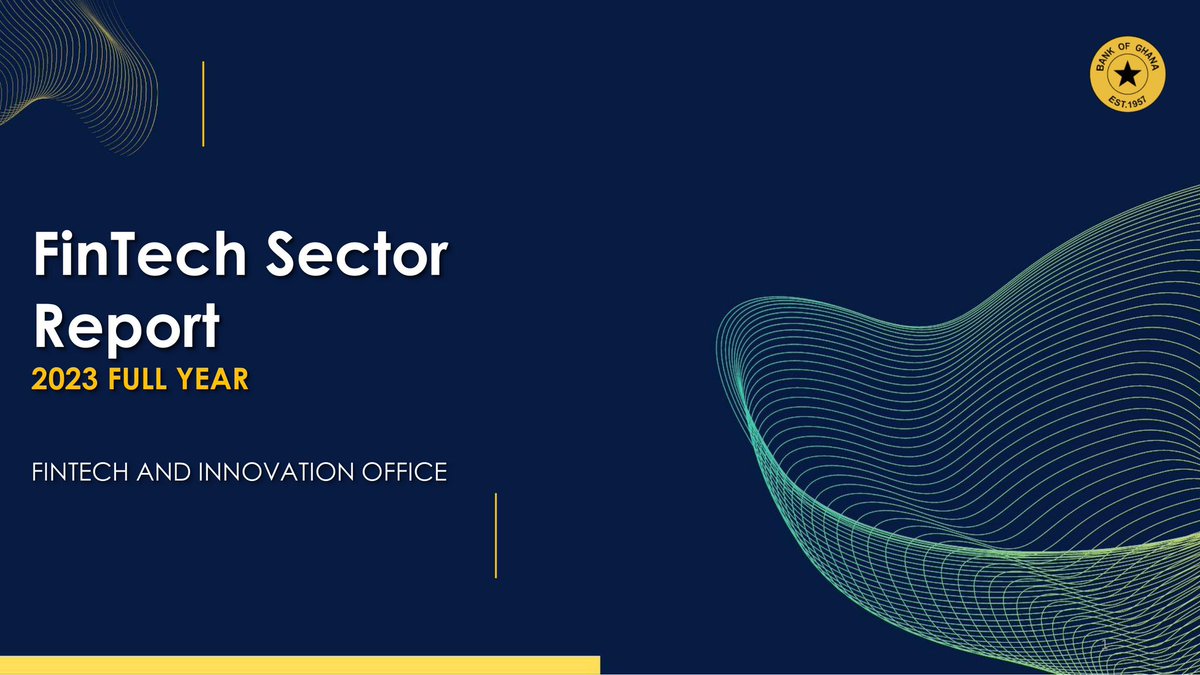 BANK OF GHANA
EST.1957

FinTech Sector Report
2023 FULL YEAR

FINTECH AND INNOVATION OFFICE